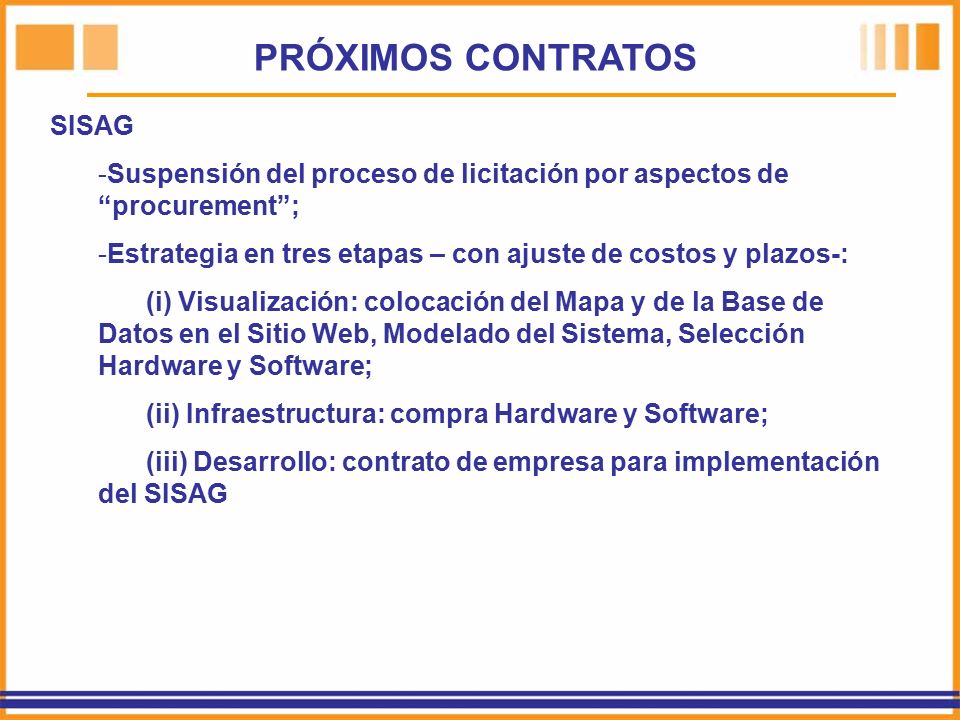 PRÓXIMOS CONTRATOS

SISAG

-Suspensión del proceso de licitación por aspectos de “procurement”;

-Estrategia en tres etapas – con ajuste de costos y plazos-:

(i) Visualización: colocación del Mapa y de la Base de Datos en el Sitio Web, Modelado del Sistema, Selección Hardware y Software;

(ii) Infraestructura: compra Hardware y Software;

(iii) Desarrollo: contrato de empresa para implementación del SISAG